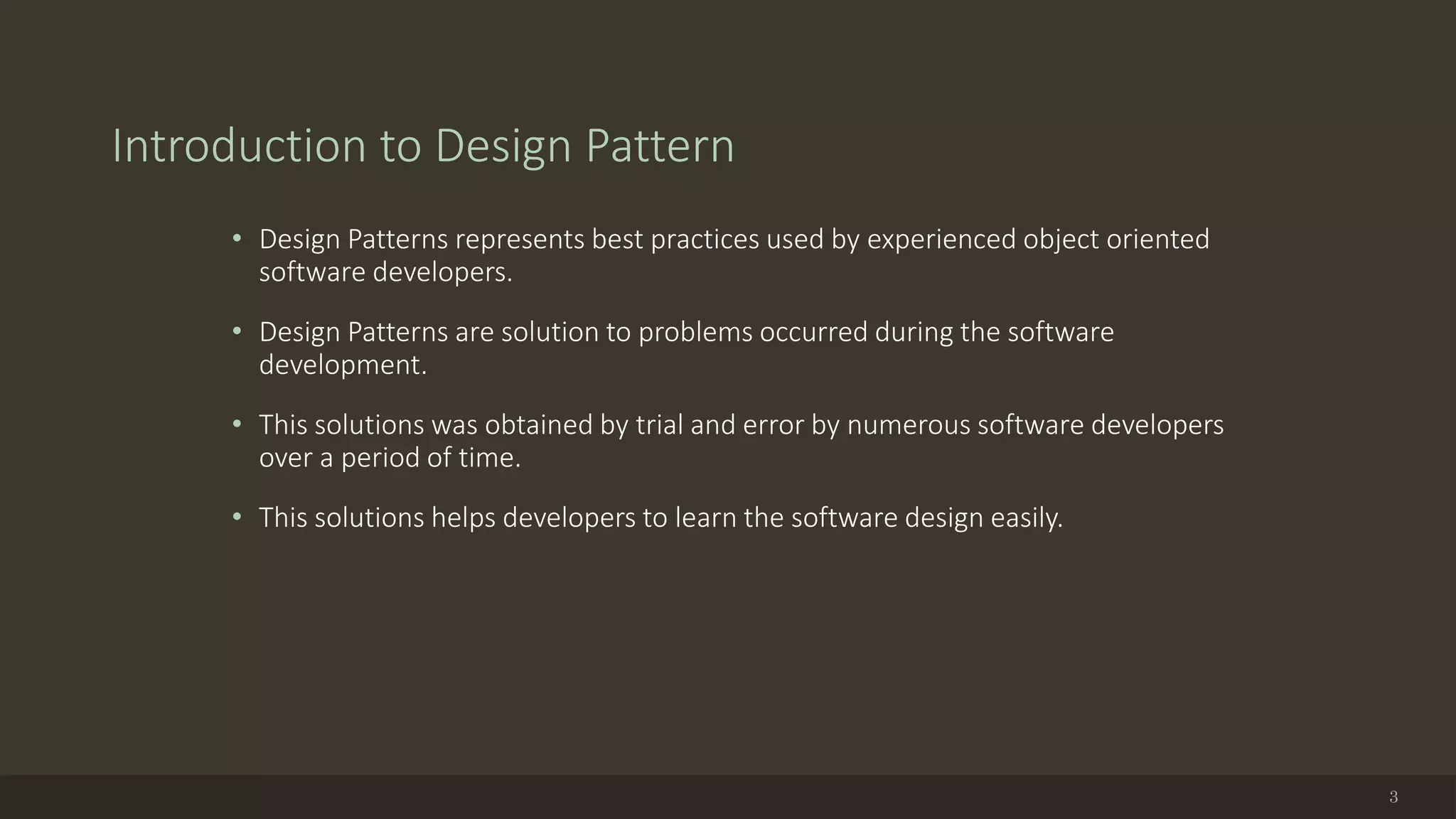 Introduction to Design Pattern

• Design Patterns represents best practices used by experienced object oriented software developers.

• Design Patterns are solution to problems occurred during the software development.

• This solutions was obtained by trial and error by numerous software developers over a period of time.

• This solutions helps developers to learn the software design easily.

3